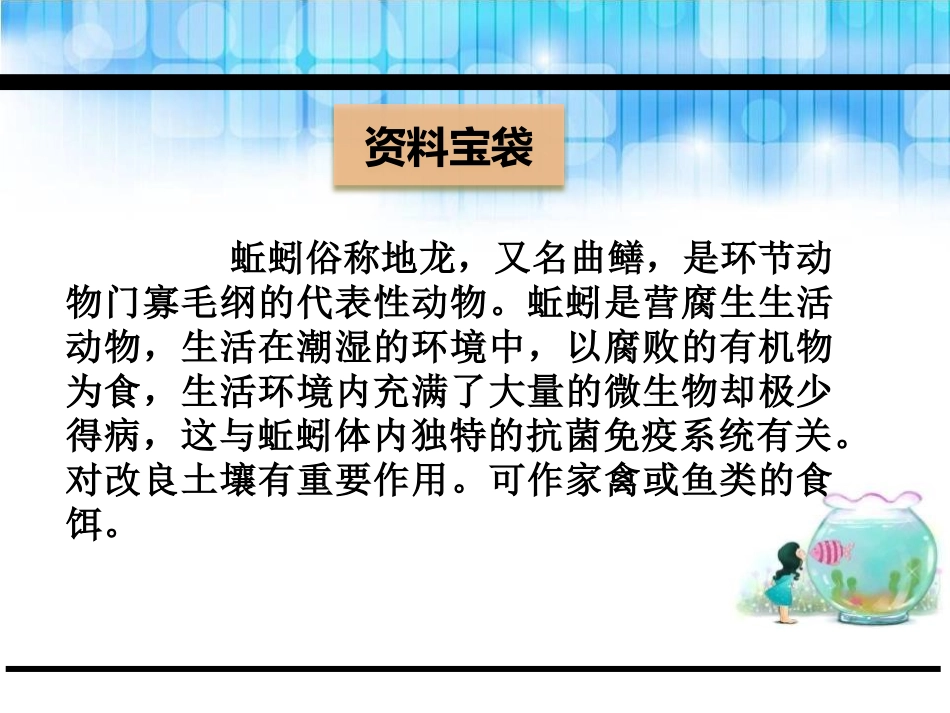 资料宝袋

蚯蚓俗称地龙，又名曲鳝，是环节动物门寡毛纲的代表性动物。蚯蚓是营腐生生活动物，生活在潮湿的环境中，以腐败的有机物为食，生活环境内充满了大量的微生物却极少得病，这与蚯蚓体内独特的抗菌免疫系统有关。对改良土壤有重要作用。可作家禽或鱼类的食饵。